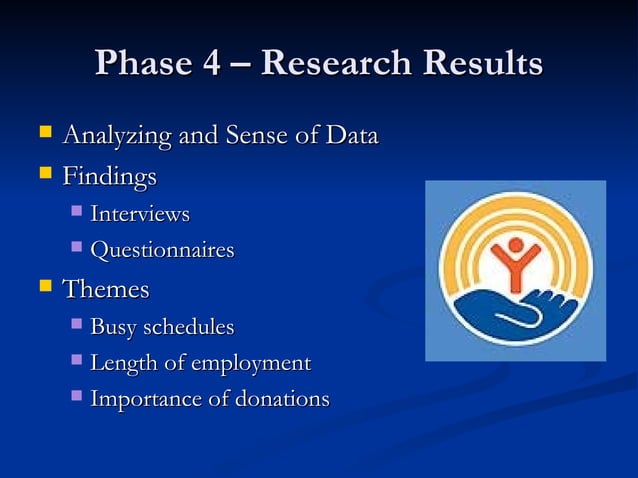 Phase 4 – Research Results

- Analyzing and Sense of Data
- Findings
  - Interviews
  - Questionnaires
- Themes
  - Busy schedules
  - Length of employment
  - Importance of donations